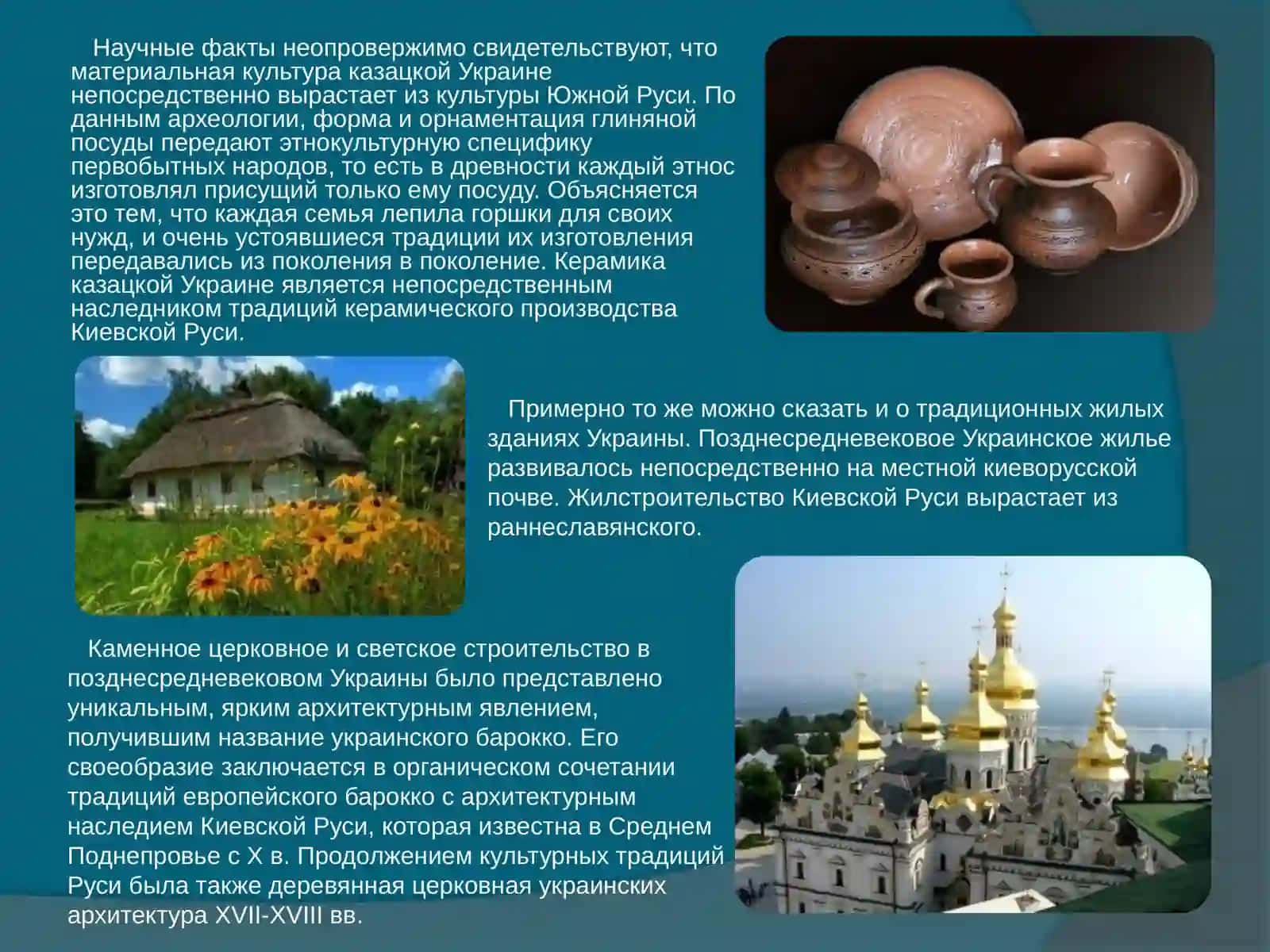 Научные факты неопровержимо свидетельствуют, что материальная культура казацкой Украине непосредственно вырастает из культуры Южной Руси. По данным археологии, форма и орнаментация глиняной посуды передают этнокультурную специфику первобытных народов, то есть в древности каждый этнос изготовлял присущий только ему посуду. Объясняется это тем, что каждая семья лепила горшки для своих нужд, и очень устоявшиеся традиции их изготовления передавались из поколения в поколение. Керамика казацкой Украине является непосредственным наследником традиций керамического производства Киевской Руси.

Примерно то же можно сказать и о традиционных жилых зданиях Украины. Позднесредневековое Украинское жилье развивалось непосредственно на местной киеворусской почве. Жилстроительство Киевской Руси вырастает из раннеславянского.

Каменное церковное и светское строительство в позднесредневековом Украины было представлено уникальным, ярким архитектурным явлением, получившим название украинского барокко. Его своеобразие заключается в органическом сочетании традиций европейского барокко с архитектурным наследием Киевской Руси, которая известна в Среднем Поднепровье с X в. Продолжением культурных традиций Руси была также деревянная церковная украинских архитектура XVII-XVIII вв.